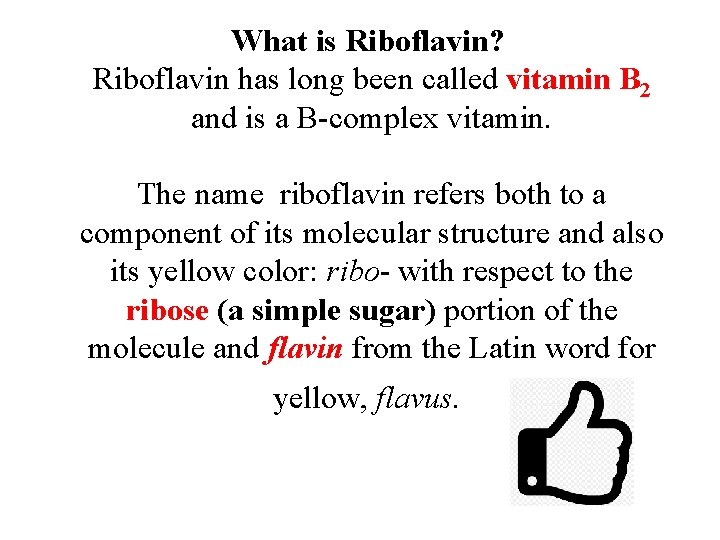 What is Riboflavin?
Riboflavin has long been called vitamin $B_2$ and is a B-complex vitamin.

The name riboflavin refers both to a component of its molecular structure and also its yellow color: ribo- with respect to the ribose (a simple sugar) portion of the molecule and flavin from the Latin word for yellow, flavus.